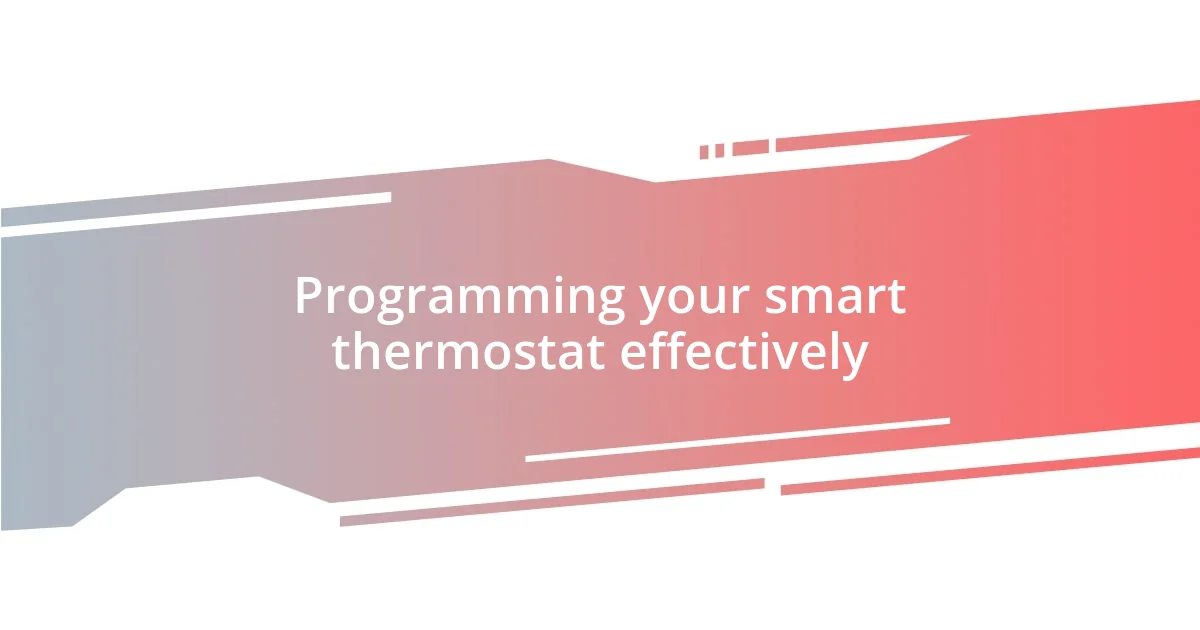 Programming your smart thermostat effectively